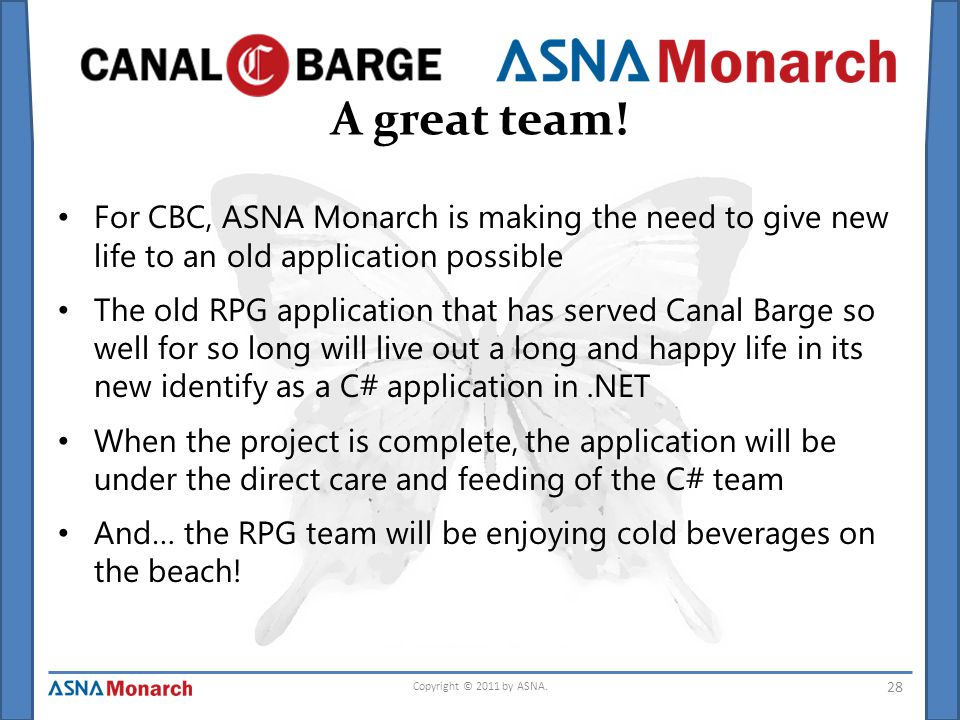 CANAL C BARGE ASNA Monarch

A great team!

• For CBC, ASNA Monarch is making the need to give new life to an old application possible

• The old RPG application that has served Canal Barge so well for so long will live out a long and happy life in its new identify as a C# application in .NET

• When the project is complete, the application will be under the direct care and feeding of the C# team

• And… the RPG team will be enjoying cold beverages on the beach!

ASNA Monarch Copyright © 2011 by ASNA. 28